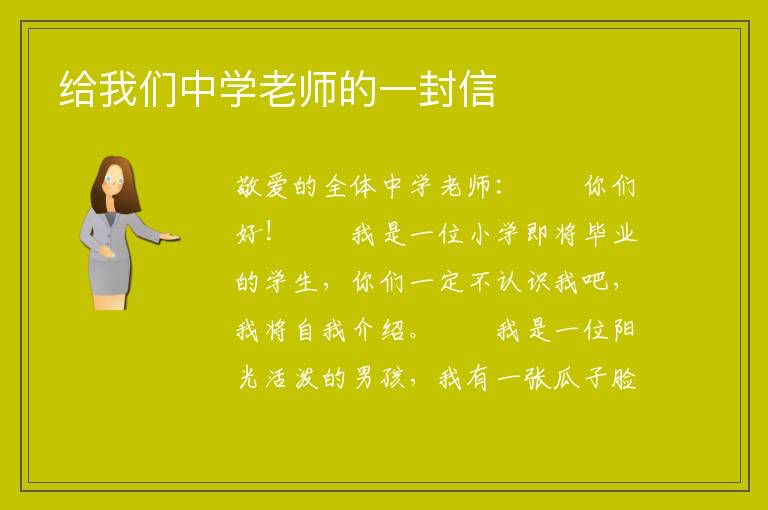 给我们中学老师的一封信

敬爱的全体中学老师：　　你们好！　　我是一位小学即将毕业的学生，你们一定不认识我吧，我将自我介绍。　　我是一位阳光活泼的男孩，我有一张瓜子脸